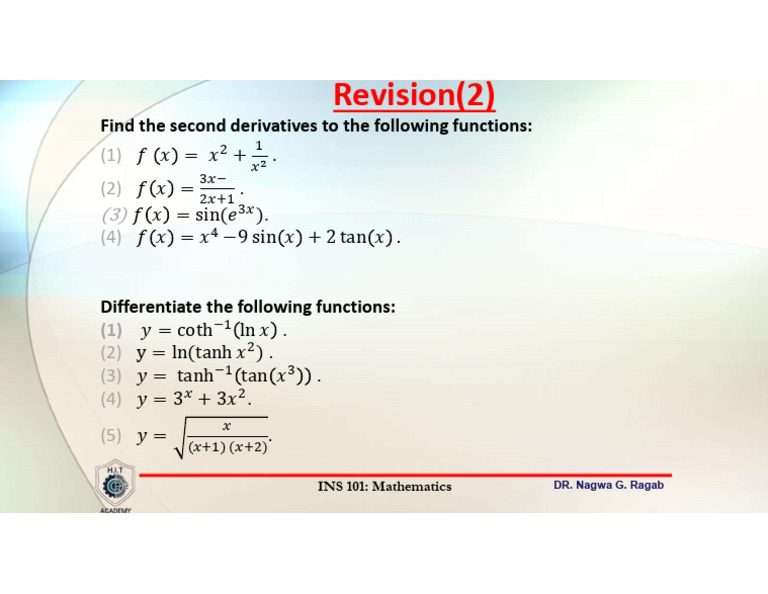 Revision(2)

Find the second derivatives to the following functions:

(1) $f(x) = x^2 + \frac{1}{x^2}$.

(2) $f(x) = \frac{3x-}{2x+1}$.

(3) $f(x) = \sin(e^{3x})$.

(4) $f(x) = x^4 - 9\sin(x) + 2\tan(x)$.

Differentiate the following functions:

(1) $y = \coth^{-1}(\ln x)$.

(2) $y = \ln(\tanh x^2)$.

(3) $y = \tanh^{-1}(\tan(x^3))$.

(4) $y = 3^x + 3x^2$.

(5) $y = \sqrt{\frac{x}{(x+1)(x+2)}}$.

H.I.T
ACADEMY

INS 101: Mathematics

DR. Nagwa G. Ragab